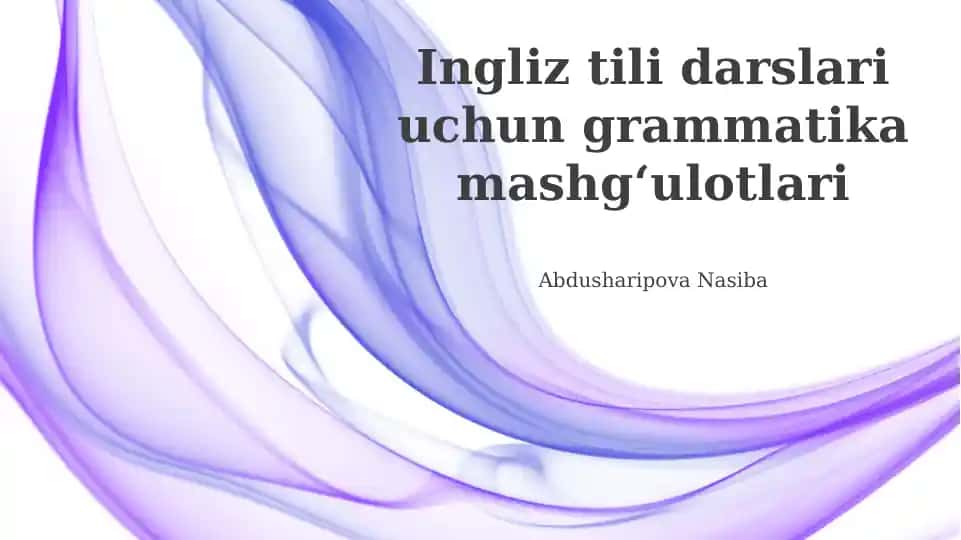 Ingliz tili darslari uchun grammatika mashg‘ulotlari

Abdusharipova Nasiba